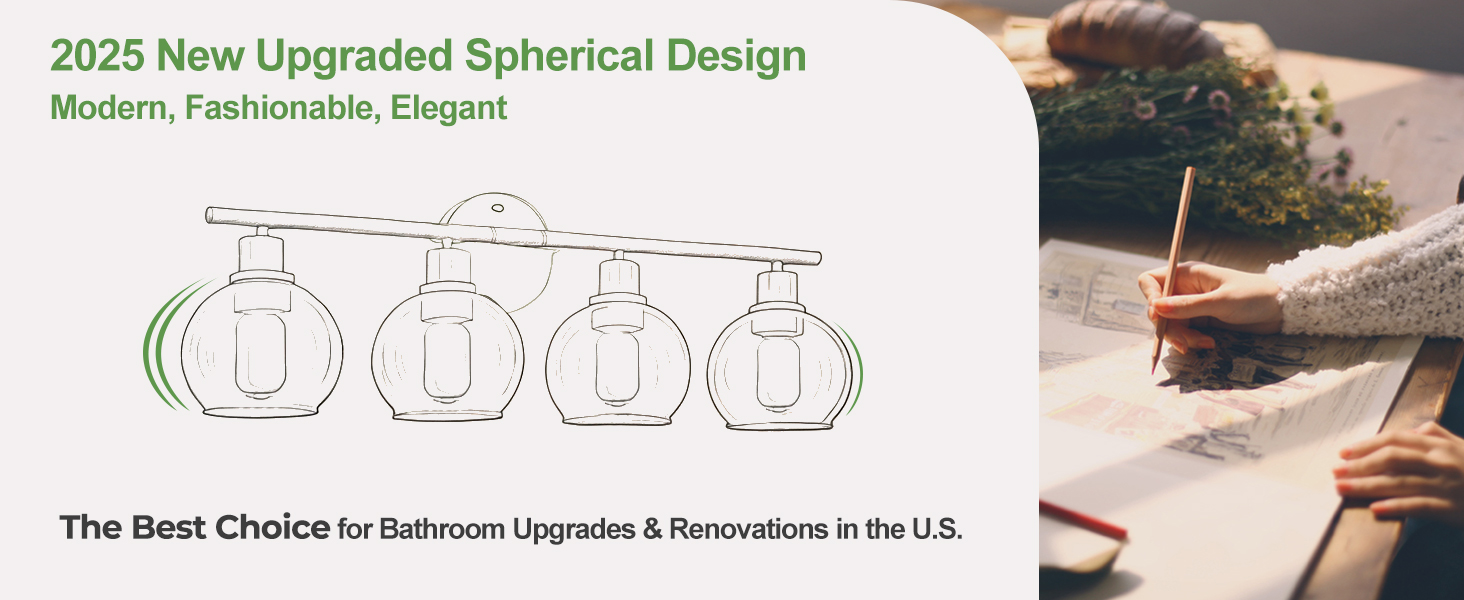 2025 New Upgraded Spherical Design
Modern, Fashionable, Elegant

The Best Choice for Bathroom Upgrades & Renovations in the U.S.